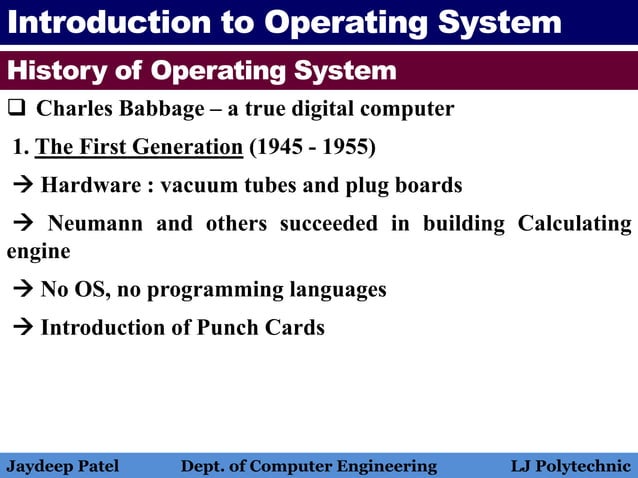 Introduction to Operating System

History of Operating System

❑ Charles Babbage – a true digital computer

1. The First Generation (1945 - 1955)

→ Hardware : vacuum tubes and plug boards

→ Neumann and others succeeded in building Calculating engine

→ No OS, no programming languages

→ Introduction of Punch Cards

Jaydeep Patel Dept. of Computer Engineering LJ Polytechnic